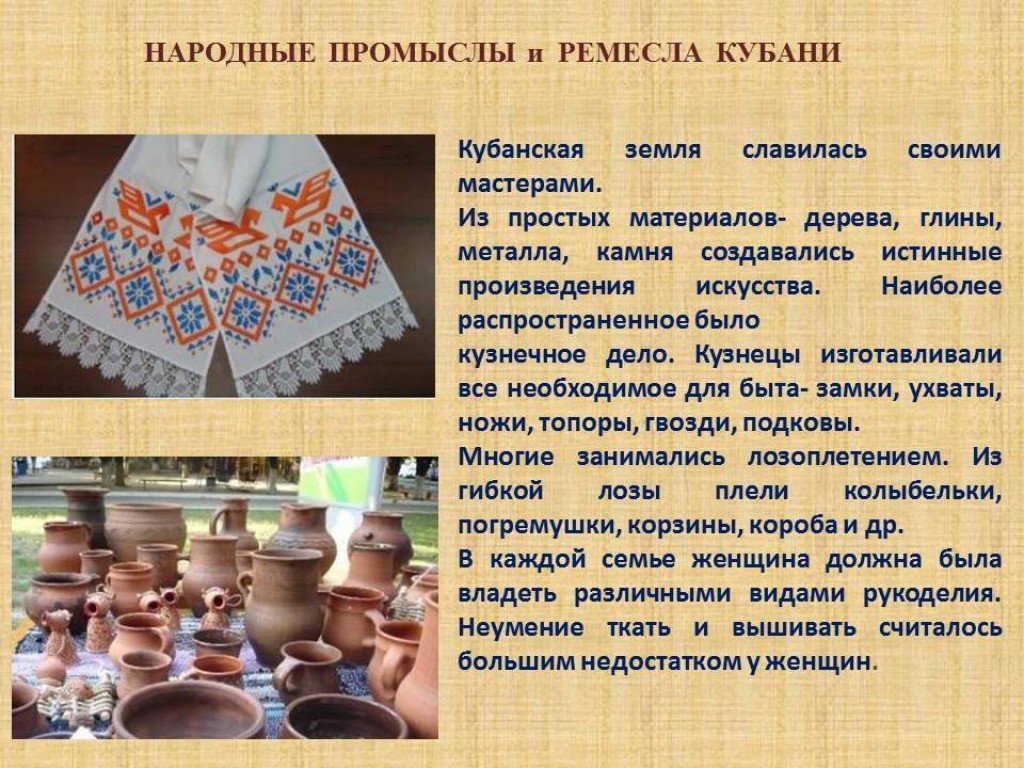 НАРОДНЫЕ ПРОМЫСЛЫ и РЕМЕСЛА КУБАНИ

Кубанская земля славилась своими мастерами.

Из простых материалов- дерева, глины, металла, камня создавались истинные произведения искусства. Наиболее распространенное было
кузнечное дело. Кузнецы изготавливали все необходимое для быта- замки, ухваты, ножи, топоры, гвозди, подковы.

Многие занимались лозоплетением. Из гибкой лозы плели колыбельки, погремушки, корзины, короба и др.

В каждой семье женщина должна была владеть различными видами рукоделия. Неумение ткать и вышивать считалось большим недостатком у женщин.